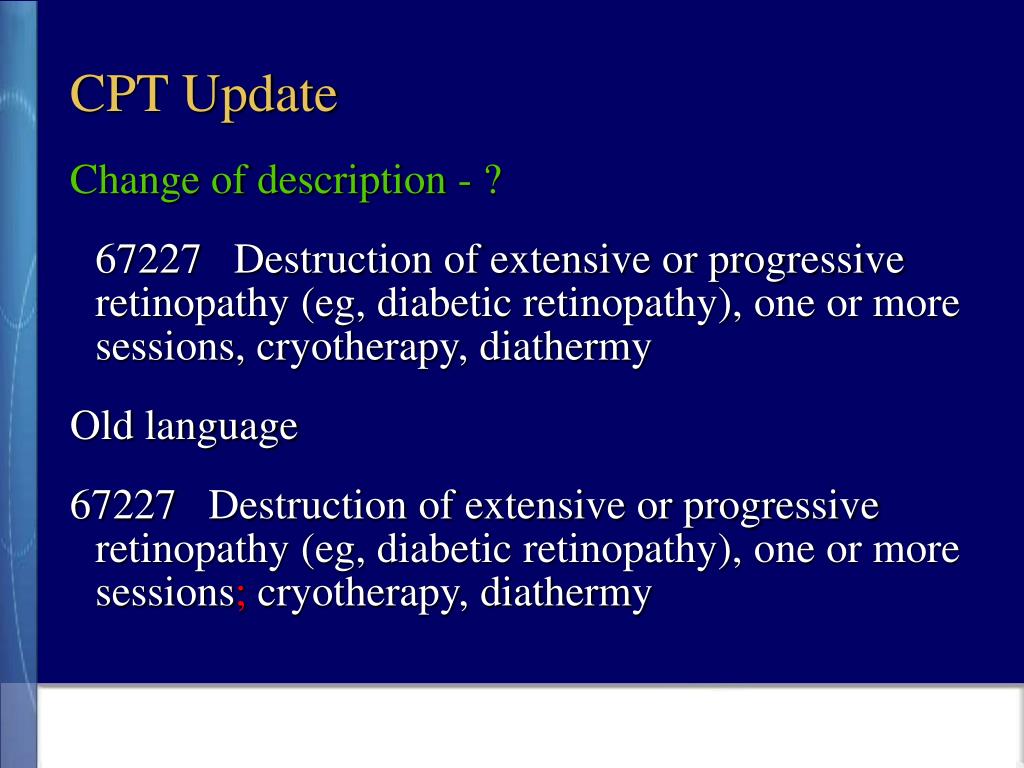 CPT Update

Change of description - ?

67227 Destruction of extensive or progressive retinopathy (eg, diabetic retinopathy), one or more sessions, cryotherapy, diathermy

Old language

67227 Destruction of extensive or progressive retinopathy (eg, diabetic retinopathy), one or more sessions; cryotherapy, diathermy